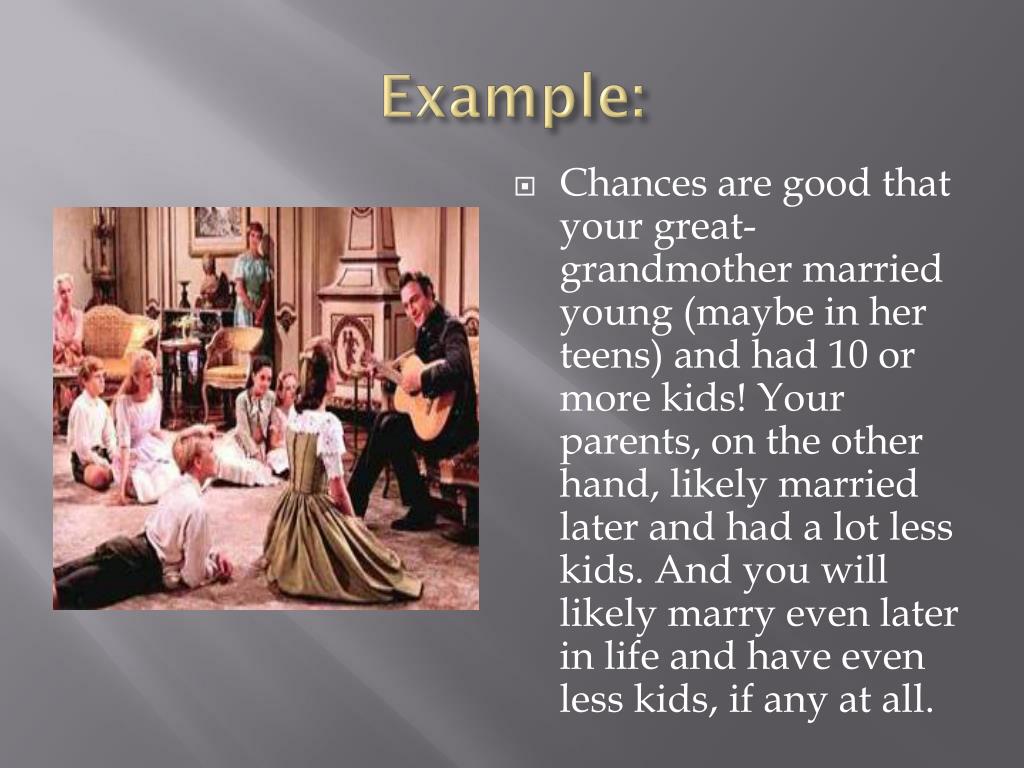 Example:

Chances are good that your great-grandmother married young (maybe in her teens) and had 10 or more kids! Your parents, on the other hand, likely married later and had a lot less kids. And you will likely marry even later in life and have even less kids, if any at all.